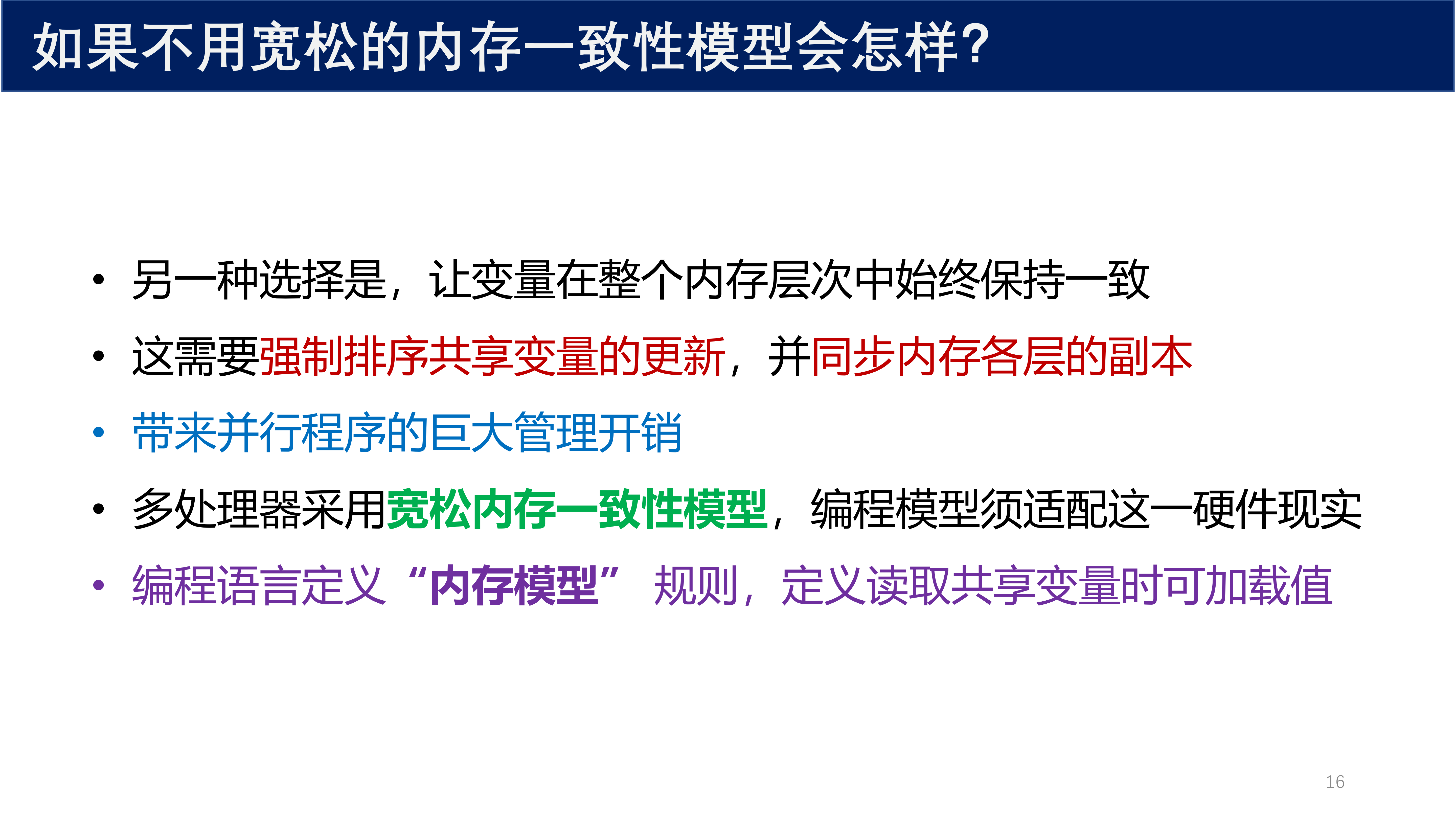 如果不用宽松的内存一致性模型会怎样?

• 另一种选择是，让变量在整个内存层次中始终保持一致
• 这需要强制排序共享变量的更新，并同步内存各层的副本
• 带来并行程序的巨大管理开销
• 多处理器采用宽松内存一致性模型，编程模型须适配这一硬件现实
• 编程语言定义“内存模型” 规则，定义读取共享变量时可加载值

16